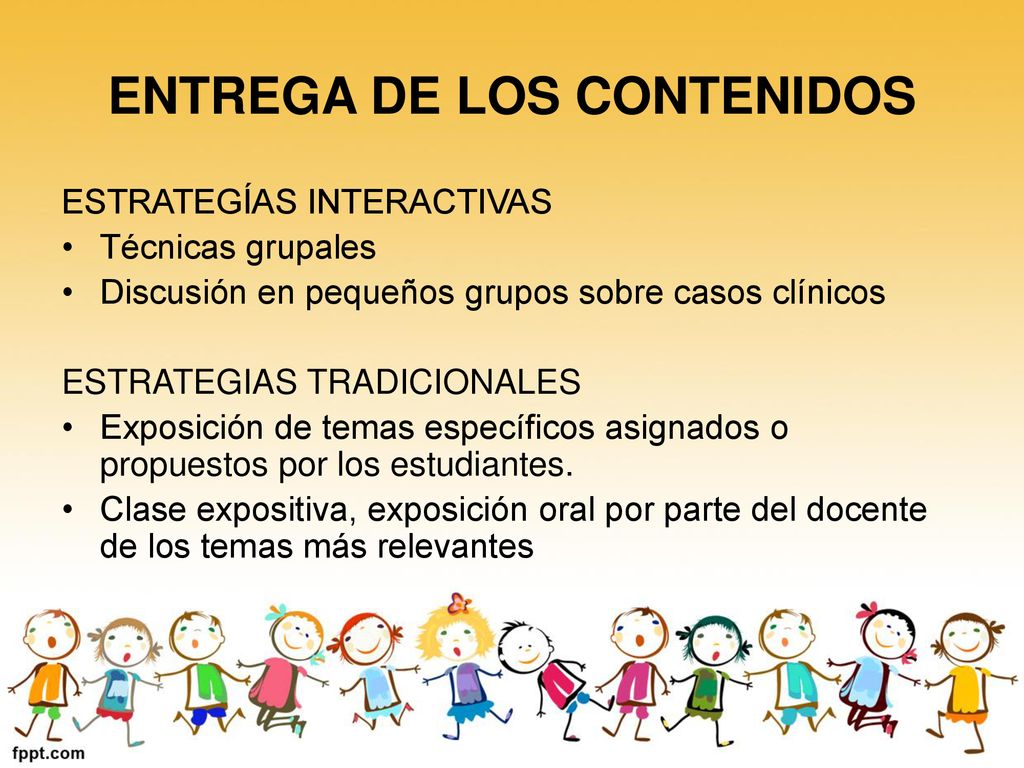 ENTREGA DE LOS CONTENIDOS

ESTRATEGÍAS INTERACTIVAS
• Técnicas grupales
• Discusión en pequeños grupos sobre casos clínicos

ESTRATEGIAS TRADICIONALES
• Exposición de temas específicos asignados o propuestos por los estudiantes.
• Clase expositiva, exposición oral por parte del docente de los temas más relevantes

fppt.com